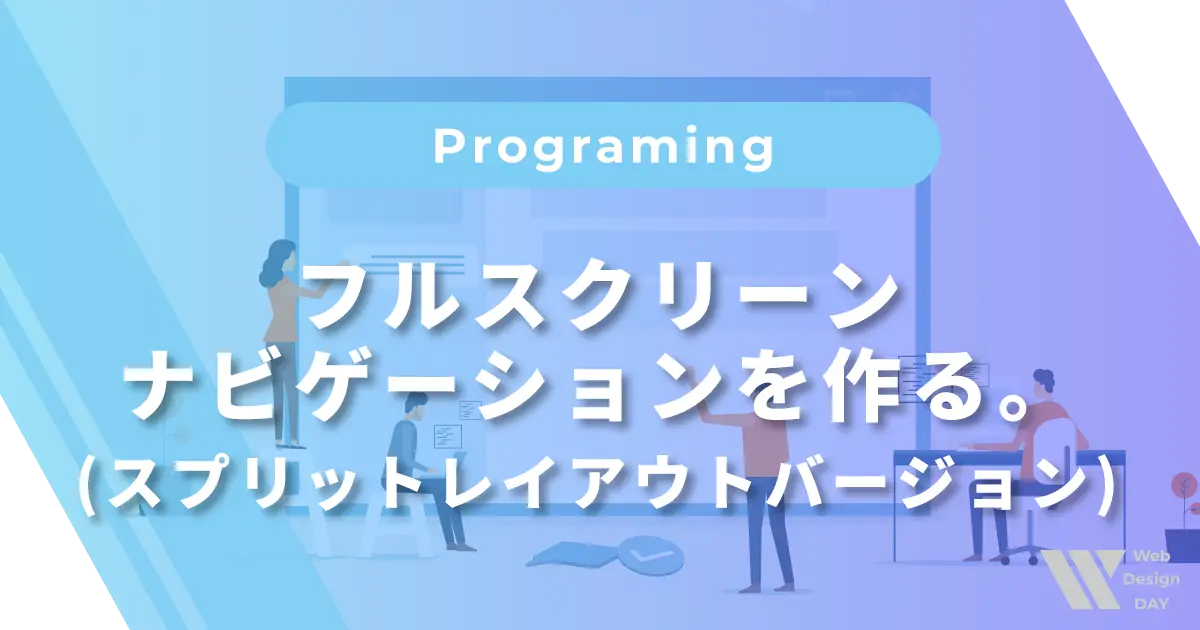 Programing

フルスクリーン
ナビゲーションを作る。
(スプリットレイアウトバージョン)

Web
Design
DAY